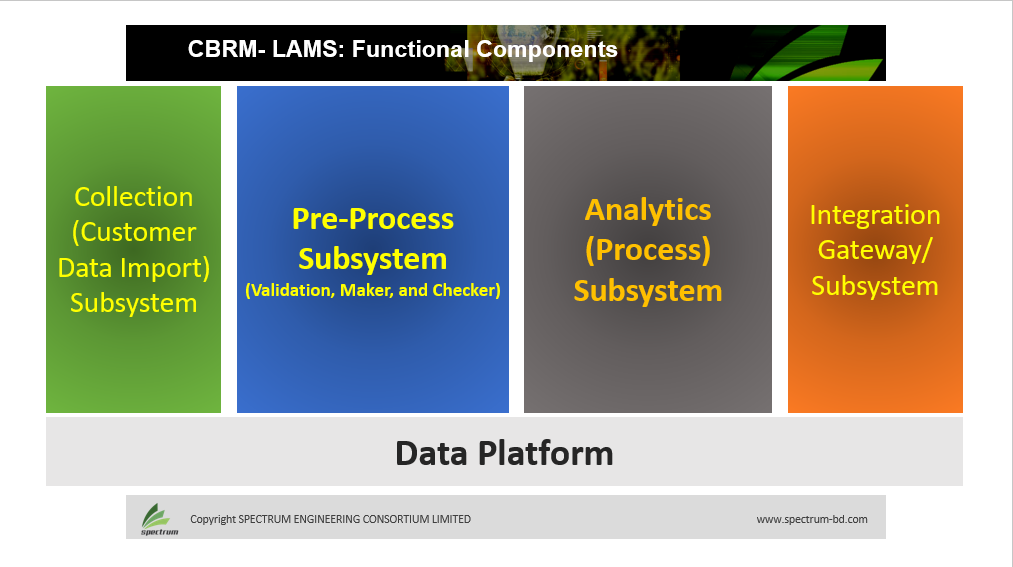 CBRM- LAMS: Functional Components

Collection (Customer Data Import) Subsystem

Pre-Process Subsystem
(Validation, Maker, and Checker)

Analytics (Process) Subsystem

Integration Gateway/ Subsystem

Data Platform

spectrum

Copyright SPECTRUM ENGINEERING CONSORTIUM LIMITED

www.spectrum-bd.com